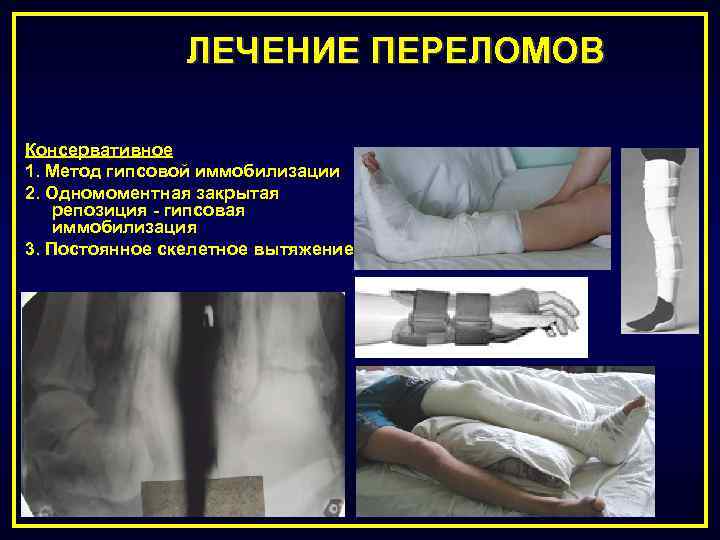 ЛЕЧЕНИЕ ПЕРЕЛОМОВ

Консервативное
1. Метод гипсовой иммобилизации
2. Одномоментная закрытая репозиция - гипсовая иммобилизация
3. Постоянное скелетное вытяжение